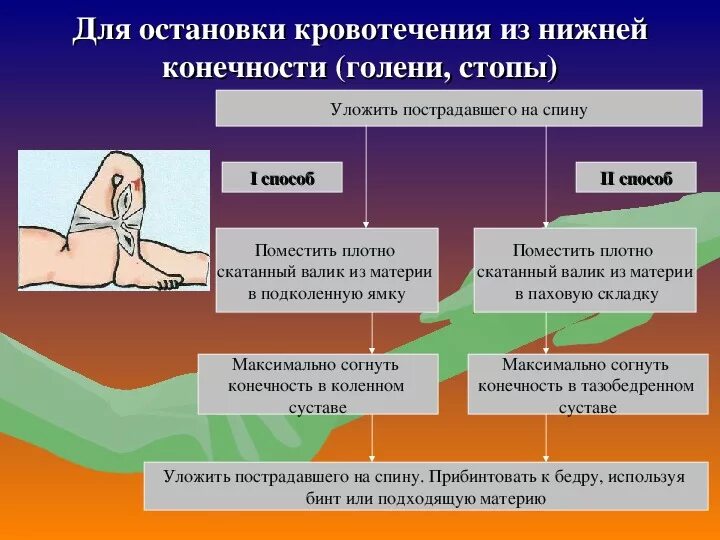 Для остановки кровотечения из нижней конечности (голени, стопы)

Уложить пострадавшего на спину

I способ

II способ

Поместить плотно скатанный валик из материи в подколенную ямку

Поместить плотно скатанный валик из материи в паховую складку

Максимально согнуть конечность в коленном суставе

Максимально согнуть конечность в тазобедренном суставе

Уложить пострадавшего на спину. Прибинтовать к бедру, используя бинт или подходящую материю